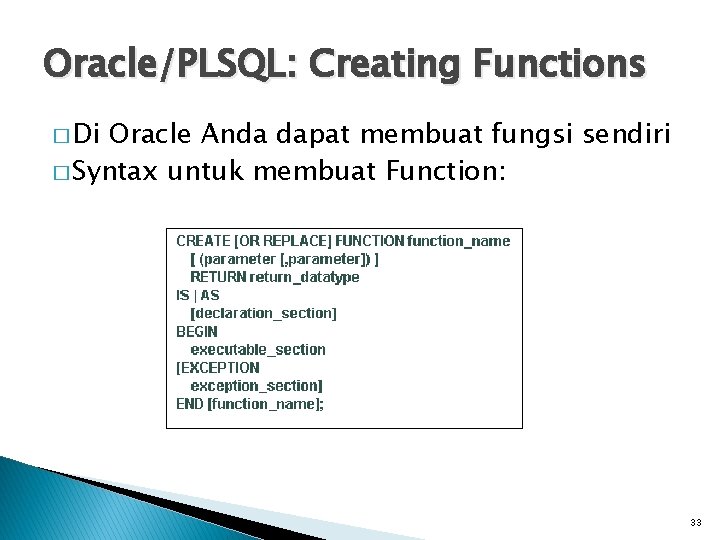 Oracle/PLSQL: Creating Functions

□ Di Oracle Anda dapat membuat fungsi sendiri
□ Syntax untuk membuat Function:

CREATE [OR REPLACE] FUNCTION function_name
[ (parameter [,parameter]) ]
RETURN return_datatype
IS | AS
[declaration_section]
BEGIN
executable_section
[EXCEPTION
exception_section]
END [function_name];

33